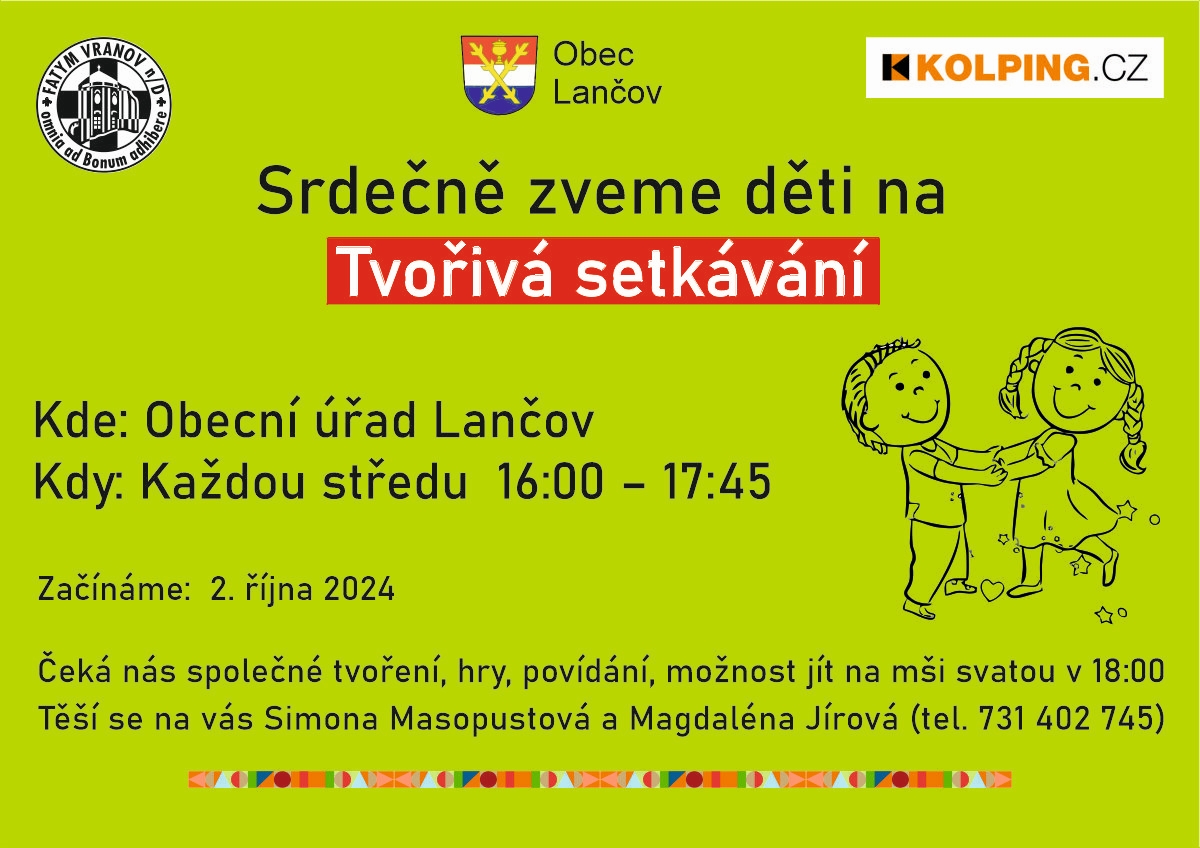 FATYM VRANOV n/D
omnia ad Bonum adhibere

Obec
Lančov

KOLPING.CZ

Srdečně zveme děti na
Tvořivá setkávání

Kde: Obecní úřad Lančov
Kdy: Každou středu 16:00 – 17:45

Začínáme: 2. října 2024

Čeká nás společné tvoření, hry, povídání, možnost jít na mši svatou v 18:00
Těší se na vás Simona Masopustová a Magdaléna Jírová (tel. 731 402 745)